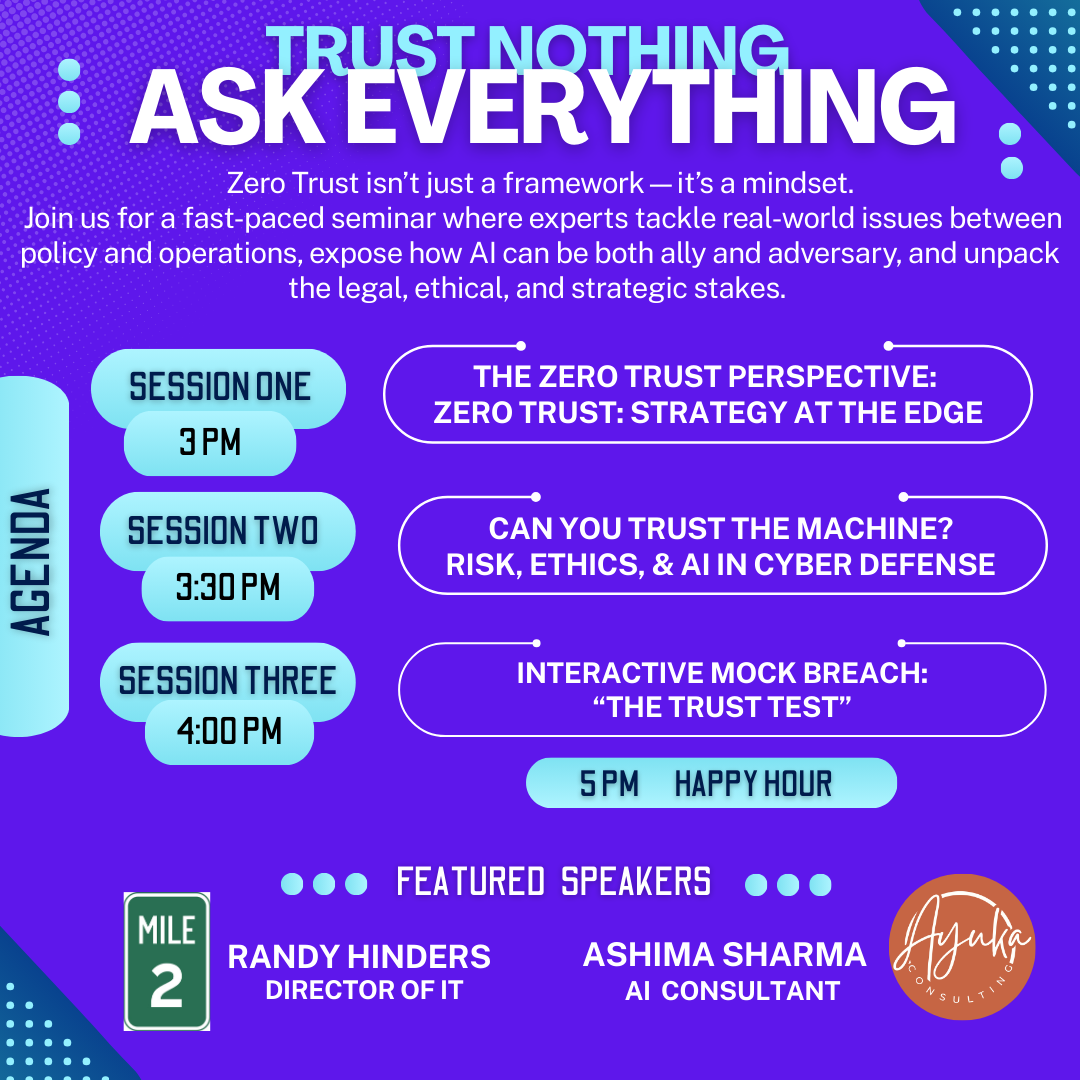 TRUST NOTHING
ASK EVERYTHING

Zero Trust isn't just a framework — it's a mindset. Join us for a fast-paced seminar where experts tackle real-world issues between policy and operations, expose how AI can be both ally and adversary, and unpack the legal, ethical, and strategic stakes.

AGENDA

SESSION ONE
3 PM
THE ZERO TRUST PERSPECTIVE: ZERO TRUST: STRATEGY AT THE EDGE

SESSION TWO
3:30 PM
CAN YOU TRUST THE MACHINE? RISK, ETHICS, & AI IN CYBER DEFENSE

SESSION THREE
4:00 PM
INTERACTIVE MOCK BREACH: "THE TRUST TEST"

5 PM HAPPY HOUR

FEATURED SPEAKERS

MILE 2
RANDY HINDERS
DIRECTOR OF IT

ASHIMA SHARMA
AI CONSULTANT

Ayuka CONSULTING